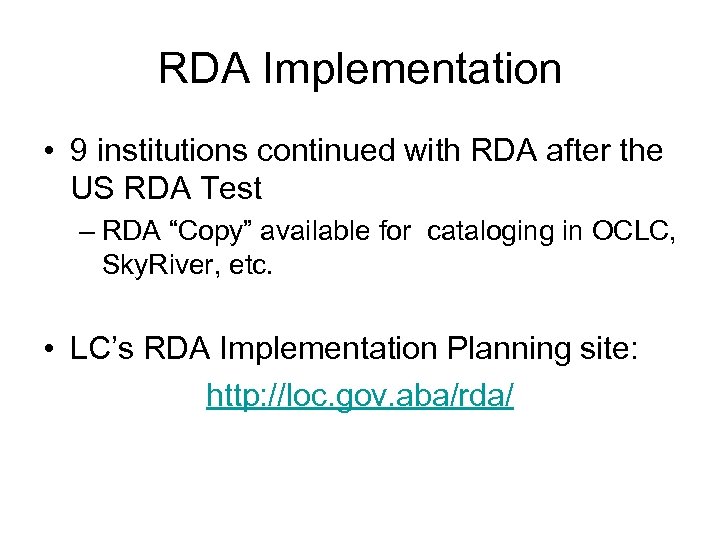 RDA Implementation

• 9 institutions continued with RDA after the US RDA Test

– RDA “Copy” available for cataloging in OCLC, SkyRiver, etc.

• LC’s RDA Implementation Planning site:

http://loc.gov.aba/rda/